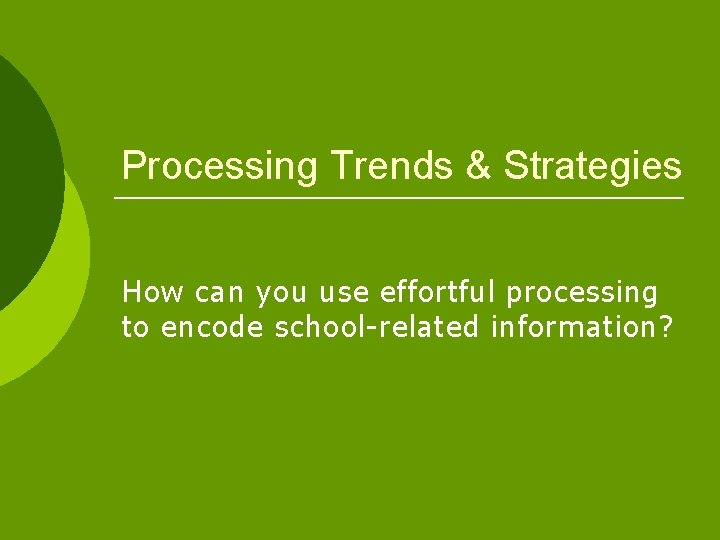 Processing Trends & Strategies

How can you use effortful processing to encode school-related information?